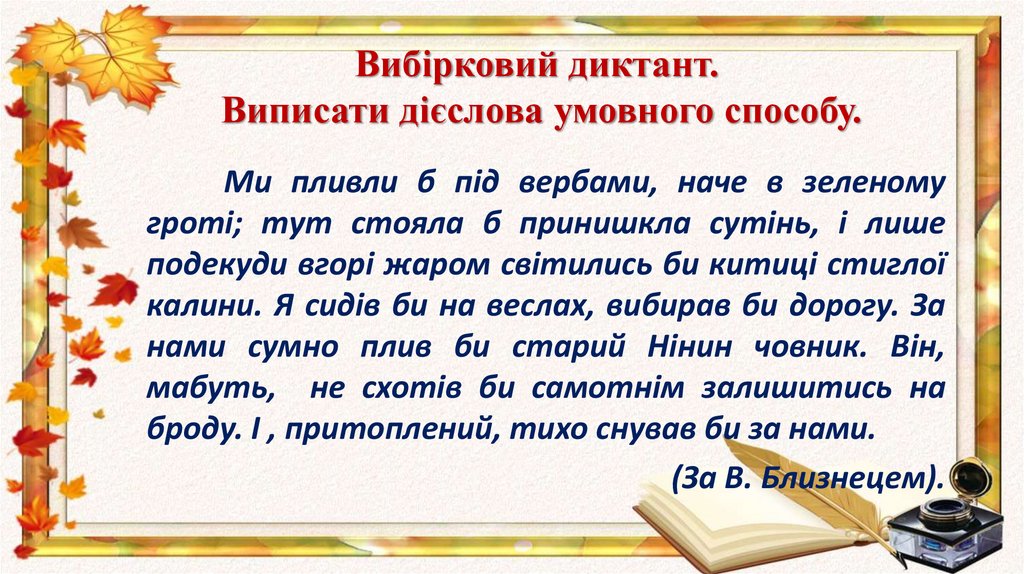 Вибірковий диктант.
Виписати дієслова умовного способу.

Ми пливли б під вербами, наче в зеленому гроті; тут стояла б принишкла сутінь, і лише подекуди вгорі жаром світились би китиці стиглої калини. Я сидів би на веслах, вибирав би дорогу. За нами сумно плив би старий Нінин човник. Він, мабуть, не схотів би самотнім залишитись на броду. І , притоплений, тихо снував би за нами.

(За В. Близнецем).